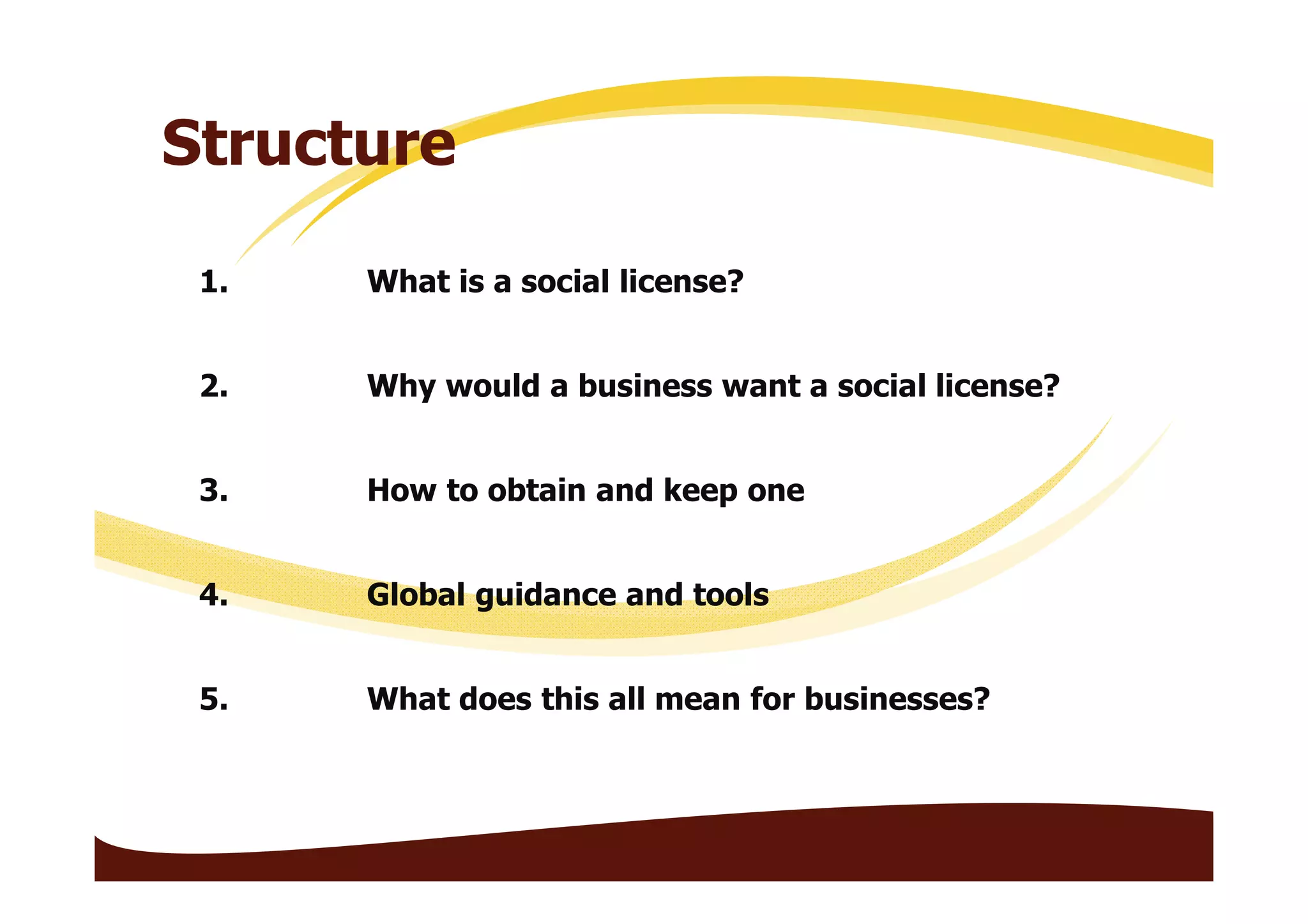 Structure

1. What is a social license?

2. Why would a business want a social license?

3. How to obtain and keep one

4. Global guidance and tools

5. What does this all mean for businesses?